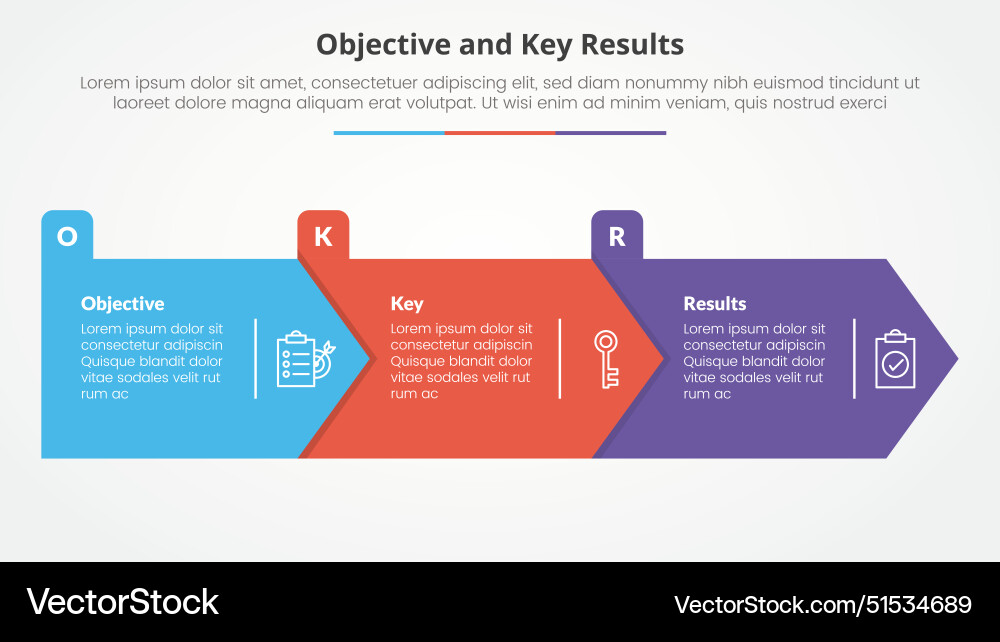 Objective and Key Results

Lorem ipsum dolor sit amet, consectetuer adipiscing elit, sed diam nonummy nibh euismod tincidunt ut laoreet dolore magna aliquam erat volutpat. Ut wisi enim ad minim veniam, quis nostrud exerci

O

Objective

Lorem ipsum dolor sit consectetur adipiscin Quisque blandit dolor vitae sodales velit rut rum ac

K

Key

Lorem ipsum dolor sit consectetur adipiscin Quisque blandit dolor vitae sodales velit rut rum ac

R

Results

Lorem ipsum dolor sit consectetur adipiscin Quisque blandit dolor vitae sodales velit rut rum ac

VectorStock

VectorStock.com/51534689